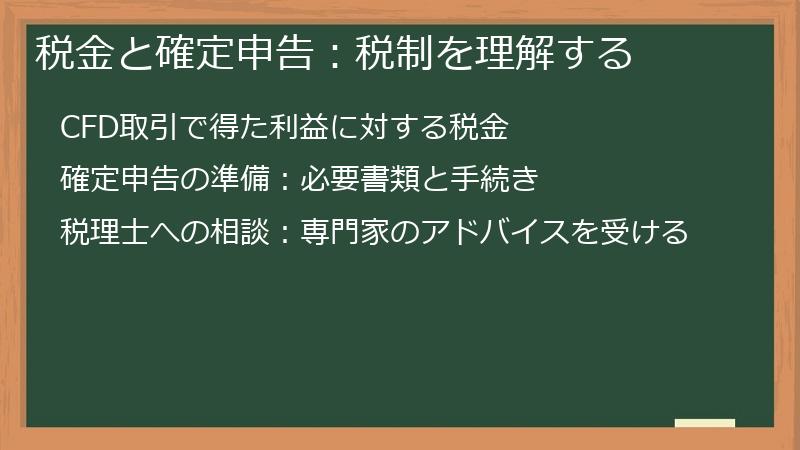 税金と確定申告：税制を理解する

CFD取引で得た利益に対する税金

確定申告の準備：必要書類と手続き

税理士への相談：専門家のアドバイスを受ける